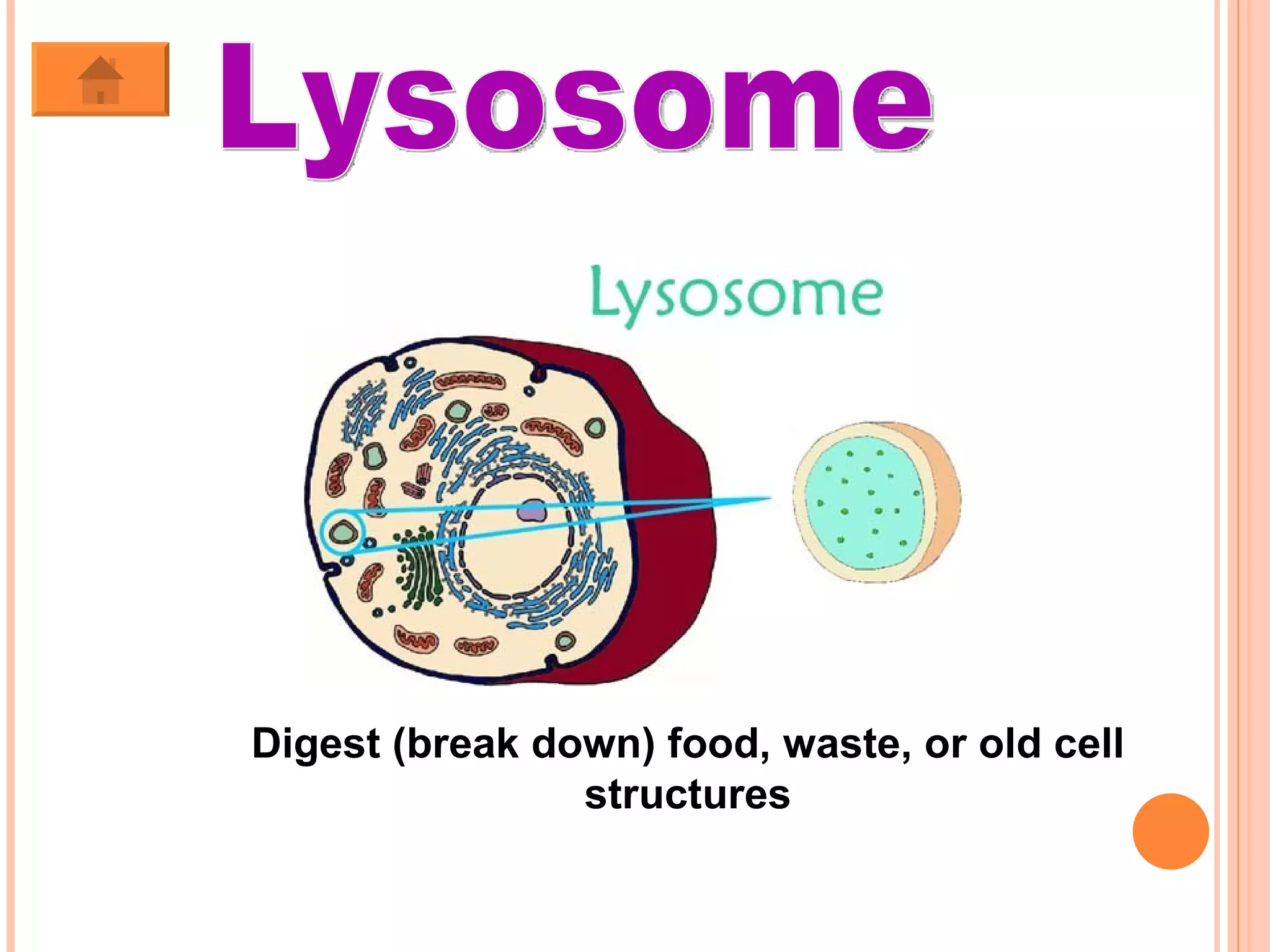 Lysosome

Lysosome

Digest (break down) food, waste, or old cell structures